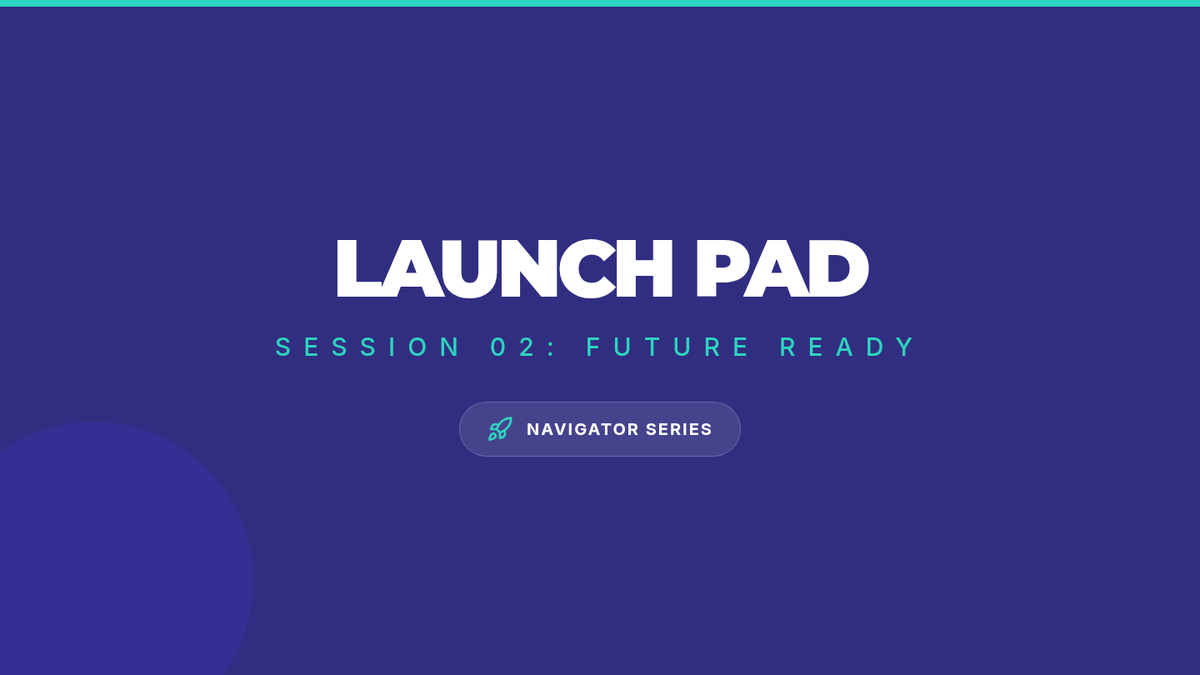 LAUNCH PAD

SESSION 02: FUTURE READY

NAVIGATOR SERIES